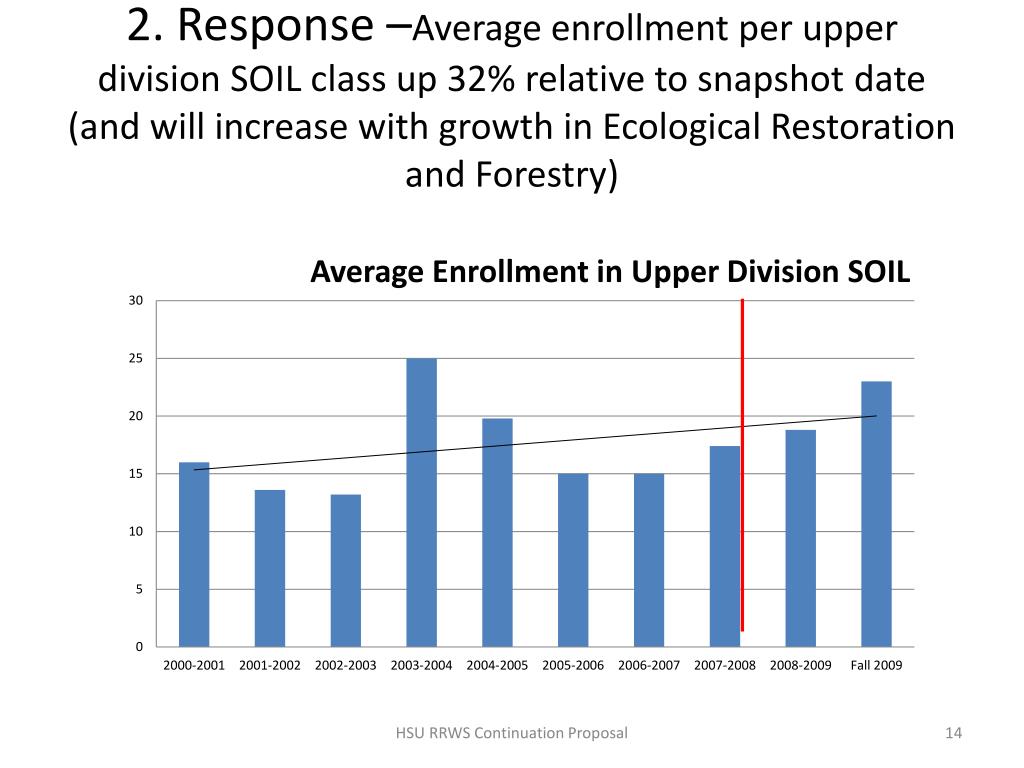 2. Response –Average enrollment per upper division SOIL class up 32% relative to snapshot date (and will increase with growth in Ecological Restoration and Forestry)

Average Enrollment in Upper Division SOIL

30
25
20
15
10
5
0

2000-2001 2001-2002 2002-2003 2003-2004 2004-2005 2005-2006 2006-2007 2007-2008 2008-2009 Fall 2009

HSU RRWS Continuation Proposal

14